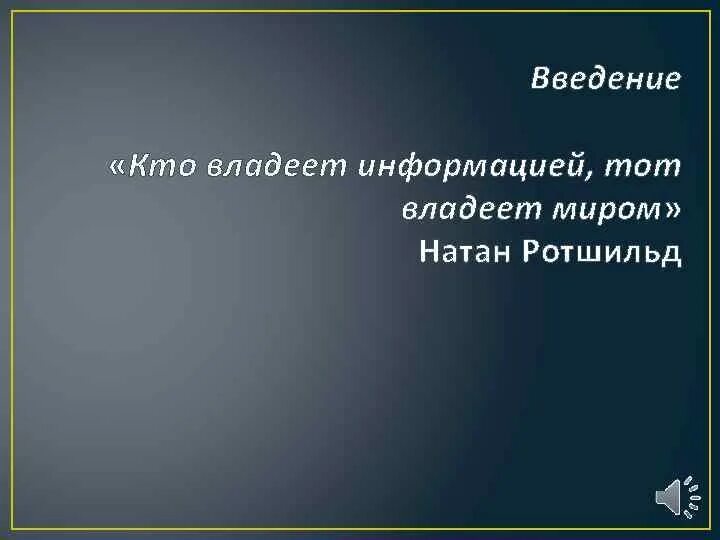 Введение

«Кто владеет информацией, тот владеет миром»
Натан Ротшильд